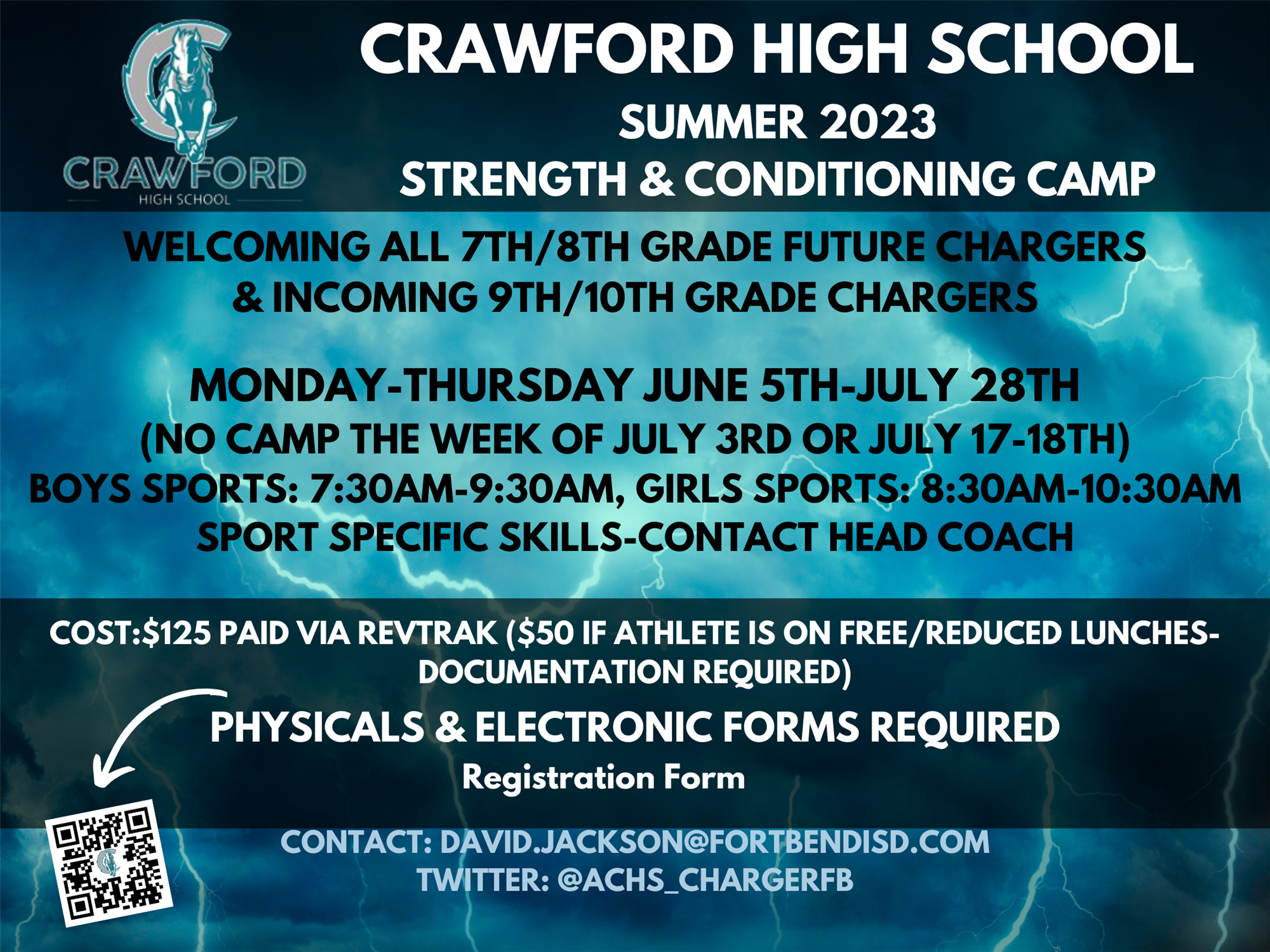 CRAWFORD HIGH SCHOOL

CRAWFORD HIGH SCHOOL
SUMMER 2023
STRENGTH & CONDITIONING CAMP

WELCOMING ALL 7TH/8TH GRADE FUTURE CHARGERS & INCOMING 9TH/10TH GRADE CHARGERS

MONDAY-THURSDAY JUNE 5TH-JULY 28TH
(NO CAMP THE WEEK OF JULY 3RD OR JULY 17-18TH)
BOYS SPORTS: 7:30AM-9:30AM, GIRLS SPORTS: 8:30AM-10:30AM
SPORT SPECIFIC SKILLS-CONTACT HEAD COACH

COST:$125 PAID VIA REVTRAK ($50 IF ATHLETE IS ON FREE/REDUCED LUNCHES-DOCUMENTATION REQUIRED)

PHYSICALS & ELECTRONIC FORMS REQUIRED
Registration Form

CONTACT: DAVID.JACKSON@FORTBENDISD.COM
TWITTER: @ACHS_CHARGERFB